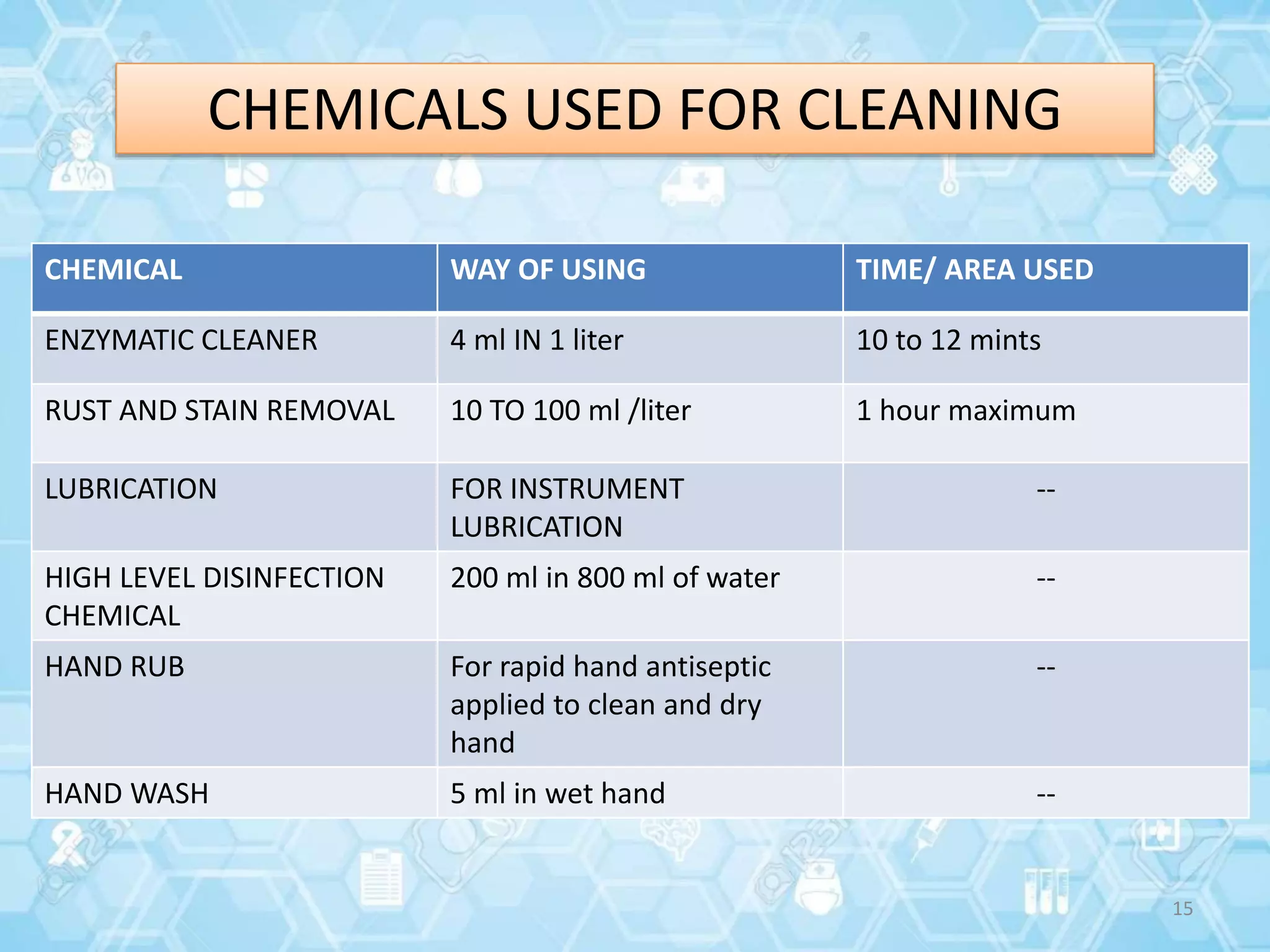 CHEMICALS USED FOR CLEANING

| CHEMICAL | WAY OF USING | TIME/ AREA USED |
|---|---|---|
| ENZYMATIC CLEANER | 4 ml IN 1 liter | 10 to 12 mints |
| RUST AND STAIN REMOVAL | 10 TO 100 ml /liter | 1 hour maximum |
| LUBRICATION | FOR INSTRUMENT LUBRICATION | -- |
| HIGH LEVEL DISINFECTION CHEMICAL | 200 ml in 800 ml of water | -- |
| HAND RUB | For rapid hand antiseptic applied to clean and dry hand | -- |
| HAND WASH | 5 ml in wet hand | -- |

15